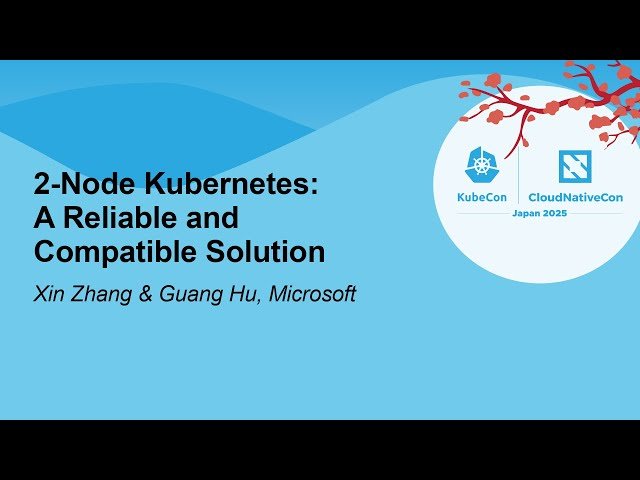 2-Node Kubernetes: A Reliable and Compatible Solution

Xin Zhang & Guang Hu, Microsoft

KubeCon CloudNativeCon
Japan 2025